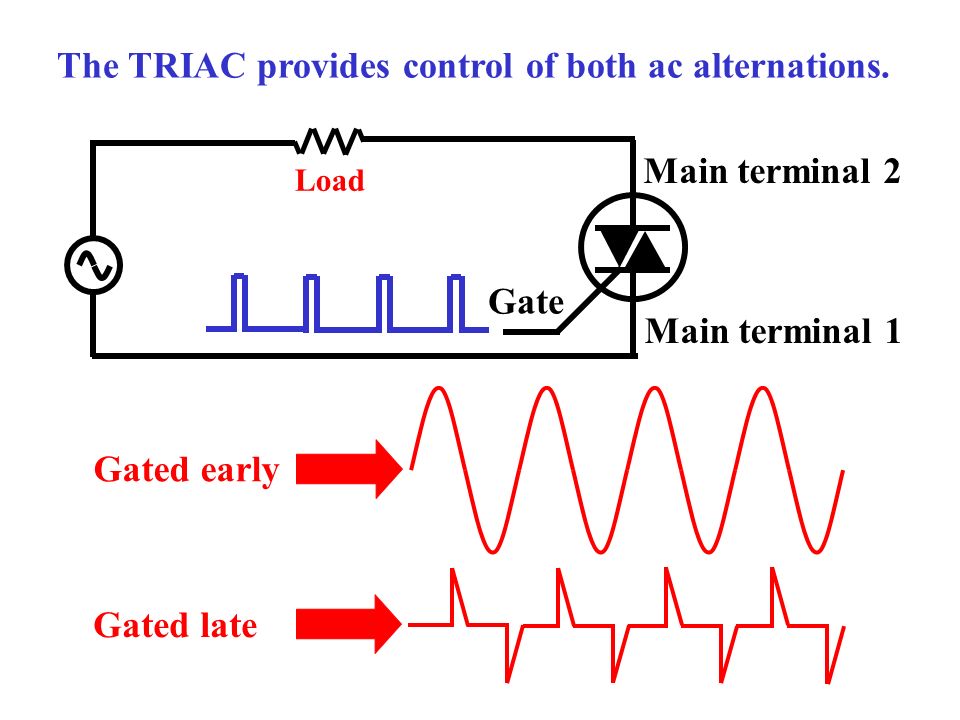 The TRIAC provides control of both ac alternations.

Load

Main terminal 2

Gate

Main terminal 1

Gated early

Gated late